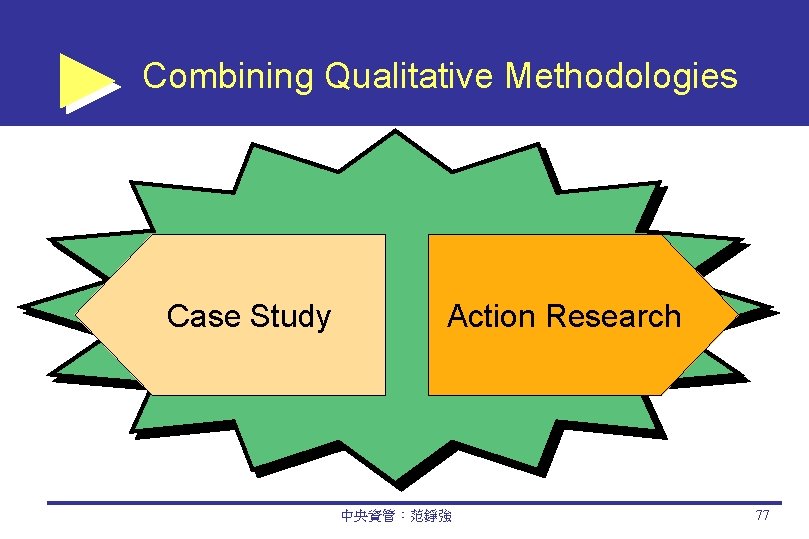 Combining Qualitative Methodologies

Case Study

Action Research

中央資管：范錚強

77